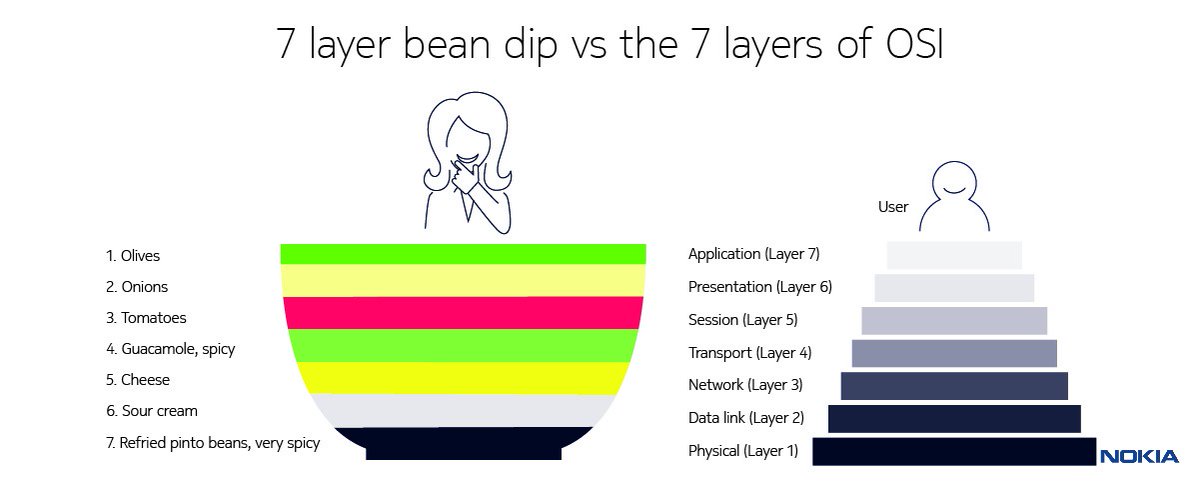 7 layer bean dip vs the 7 layers of OSI

1. Olives
2. Onions
3. Tomatoes
4. Guacamole, spicy
5. Cheese
6. Sour cream
7. Refried pinto beans, very spicy

User

Application (Layer 7)
Presentation (Layer 6)
Session (Layer 5)
Transport (Layer 4)
Network (Layer 3)
Data link (Layer 2)
Physical (Layer 1)

NOKIA